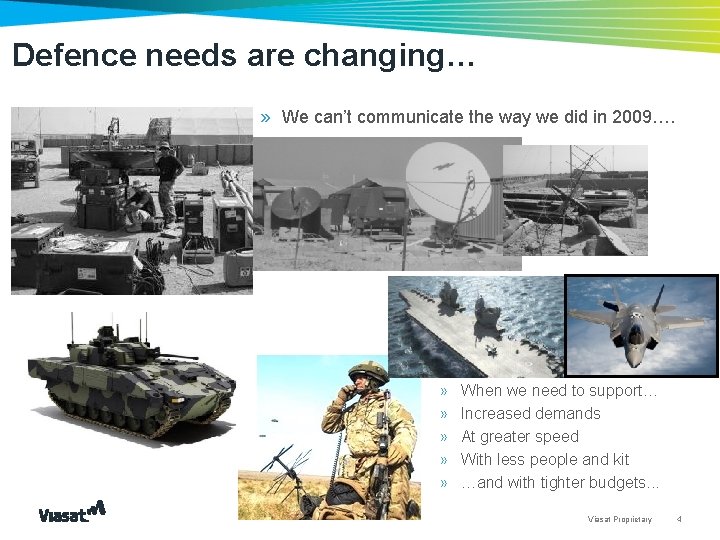 Defence needs are changing…

» We can't communicate the way we did in 2009….

» When we need to support…
» Increased demands
» At greater speed
» With less people and kit
» …and with tighter budgets…

Viasat

Viasat Proprietary 4